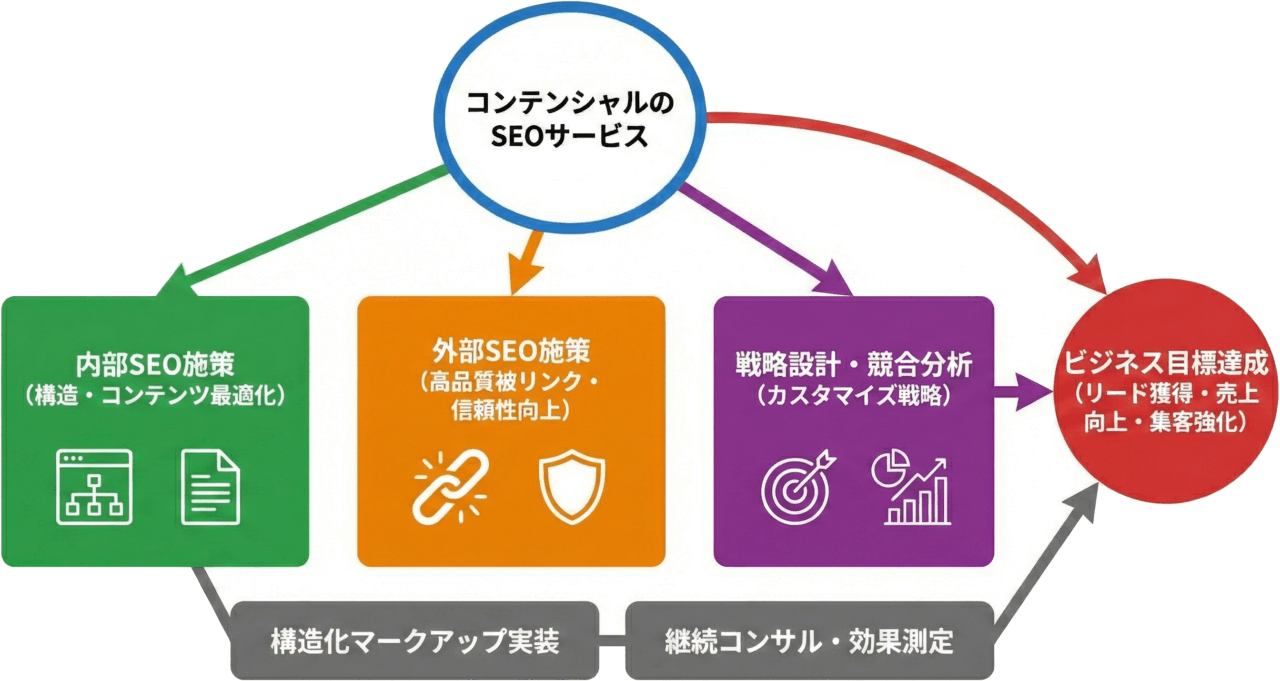 コンテンシャルの
SEOサービス

内部SEO施策
（構造・コンテンツ最適化）

外部SEO施策
（高品質被リンク・信頼性向上）

戦略設計・競合分析
（カスタマイズ戦略）

ビジネス目標達成
（リード獲得・売上向上・集客強化）

構造化マークアップ実装

継続コンサル・効果測定